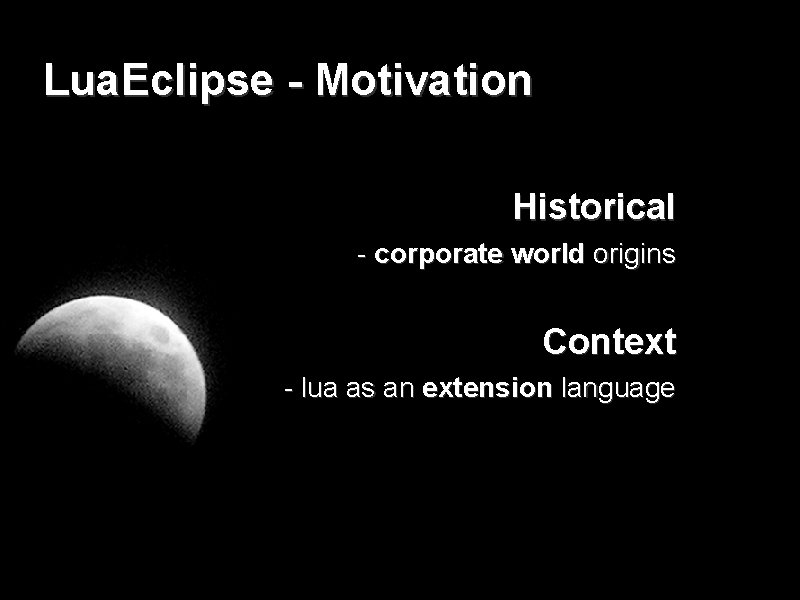 LuaEclipse - Motivation

Historical

- corporate world origins

Context

- lua as an extension language